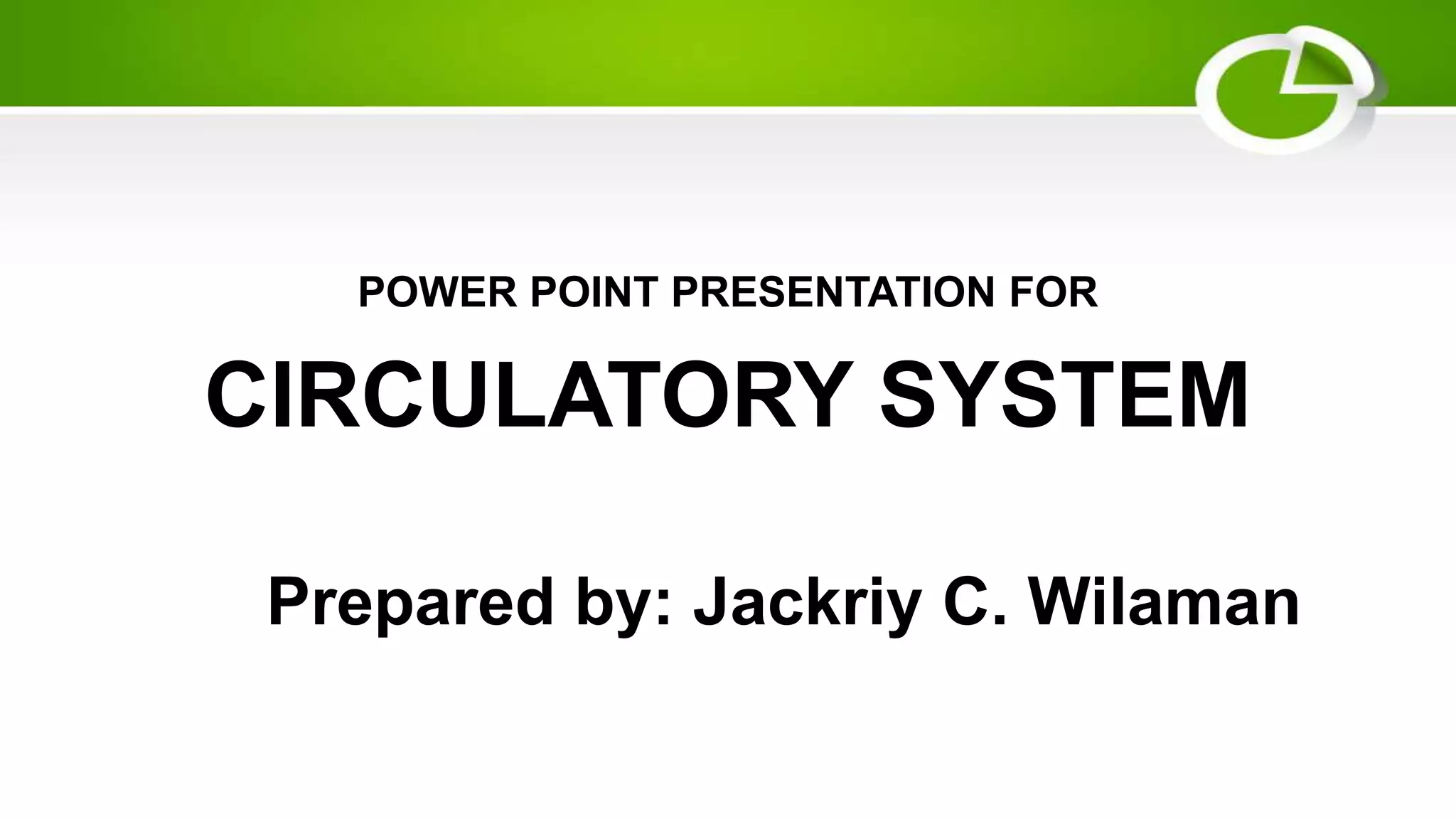 POWER POINT PRESENTATION FOR

CIRCULATORY SYSTEM

Prepared by: Jackriy C. Wilaman